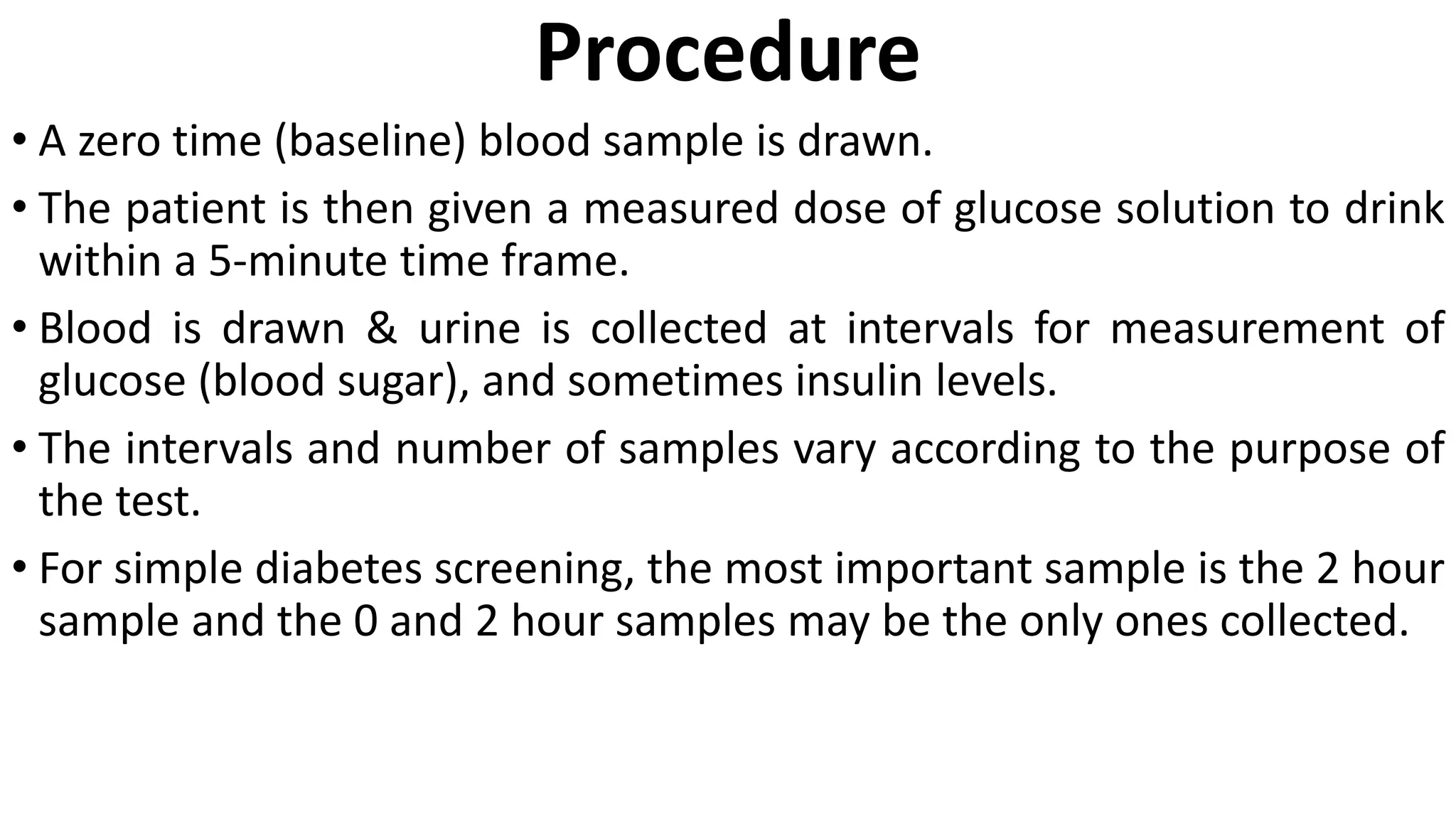 Procedure

• A zero time (baseline) blood sample is drawn.

• The patient is then given a measured dose of glucose solution to drink within a 5-minute time frame.

• Blood is drawn & urine is collected at intervals for measurement of glucose (blood sugar), and sometimes insulin levels.

• The intervals and number of samples vary according to the purpose of the test.

• For simple diabetes screening, the most important sample is the 2 hour sample and the 0 and 2 hour samples may be the only ones collected.